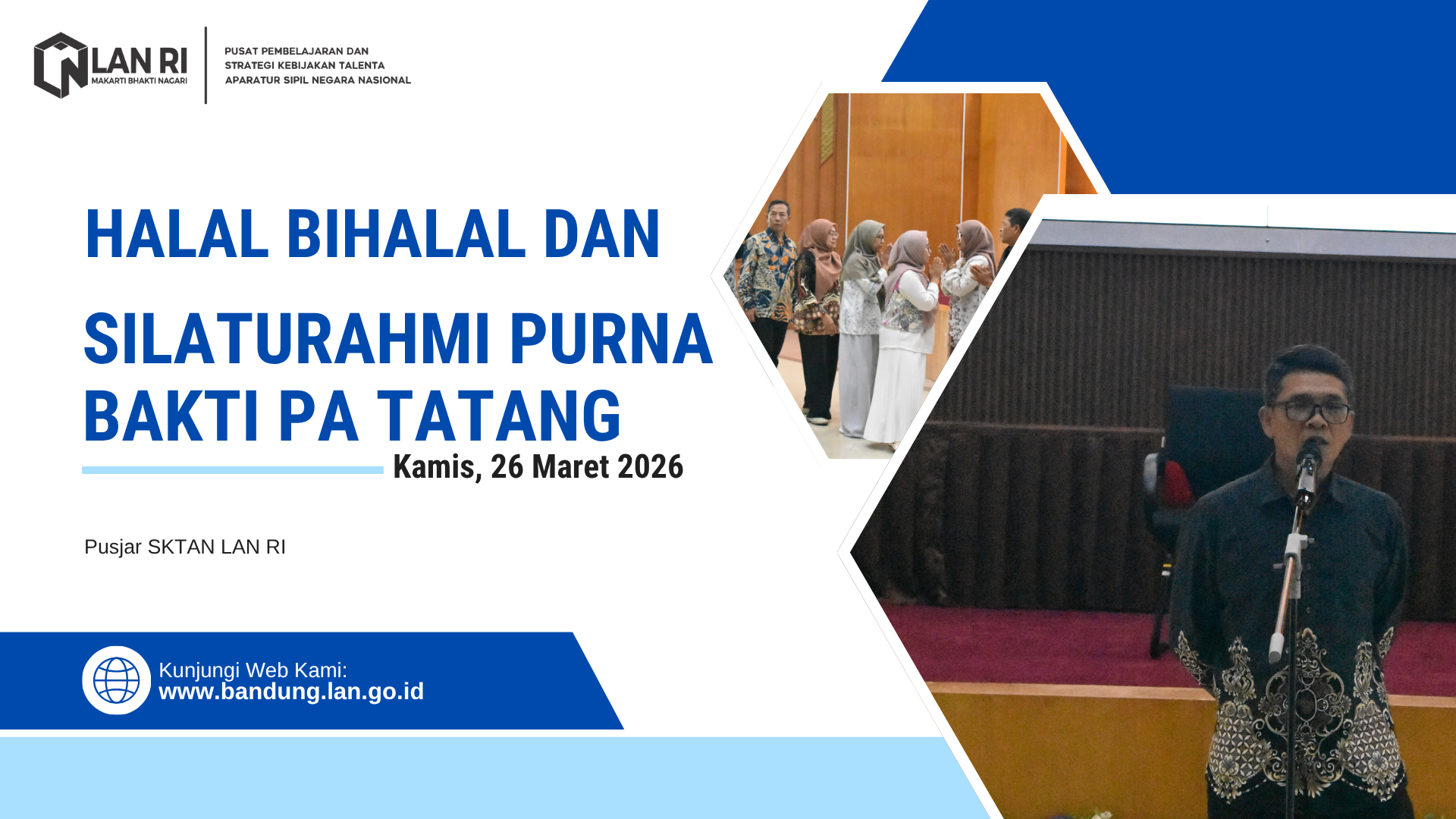 LAN RI
MAKARTI BHAKTI NAGARI

PUSAT PEMBELAJARAN DAN STRATEGI KEBIJAKAN TALENTA APARATUR SIPIL NEGARA NASIONAL

HALAL BIHALAL DAN SILATURAHMI PURNA BAKTI PA TATANG

Kamis, 26 Maret 2026

Pusjar SKTAN LAN RI

Kunjungi Web Kami:
www.bandung.lan.go.id